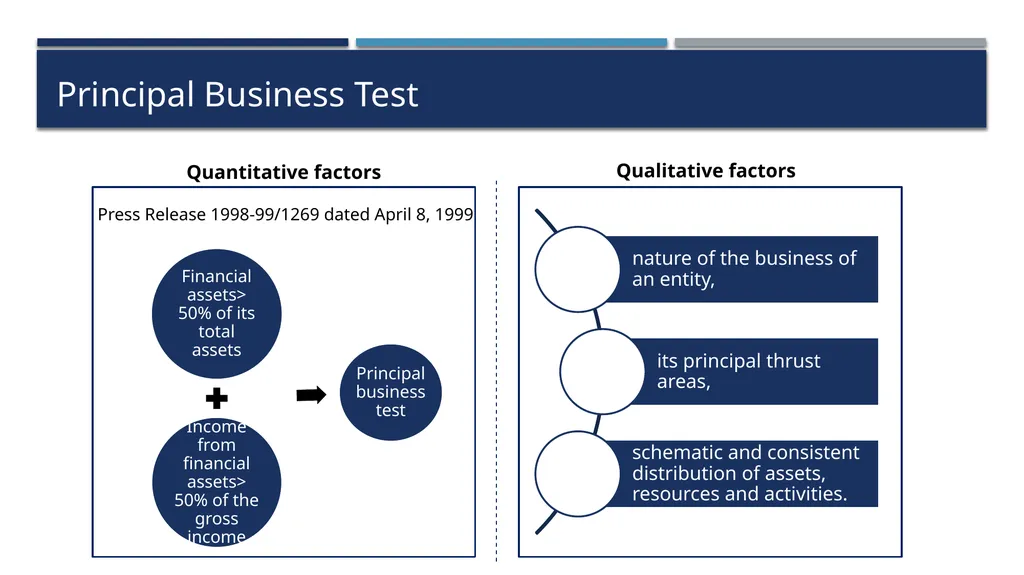 Principal Business Test

Quantitative factors

Press Release 1998-99/1269 dated April 8, 1999

Financial assets> 50% of its total assets

Income from financial assets> 50% of the gross income

Principal business test

Qualitative factors

nature of the business of an entity,

its principal thrust areas,

schematic and consistent distribution of assets, resources and activities.